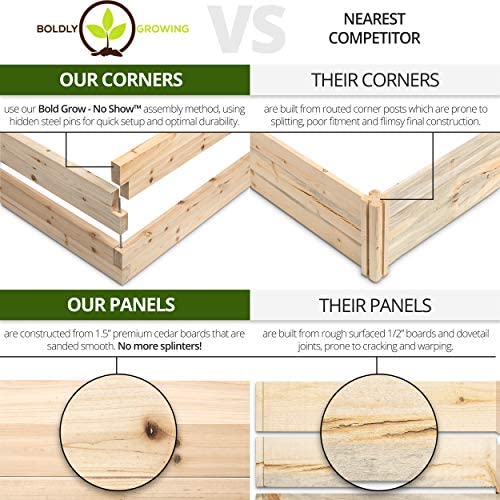 BOLDLY GROWING

VS

NEAREST COMPETITOR

OUR CORNERS

use our Bold Grow - No Show™ assembly method, using hidden steel pins for quick setup and optimal durability.

THEIR CORNERS

are built from routed corner posts which are prone to splitting, poor fitment and flimsy final construction.

OUR PANELS

are constructed from 1.5" premium cedar boards that are sanded smooth. No more splinters!

THEIR PANELS

are built from rough surfaced 1/2" boards and dovetail joints, prone to cracking and warping.